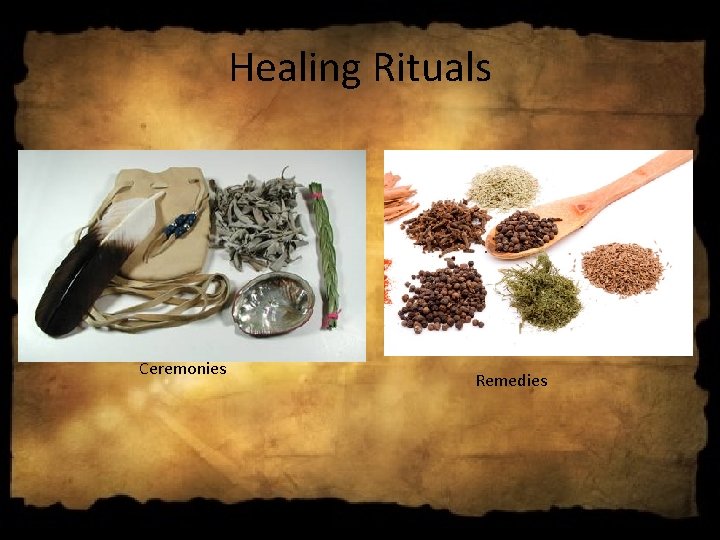 Healing Rituals

Ceremonies

Remedies